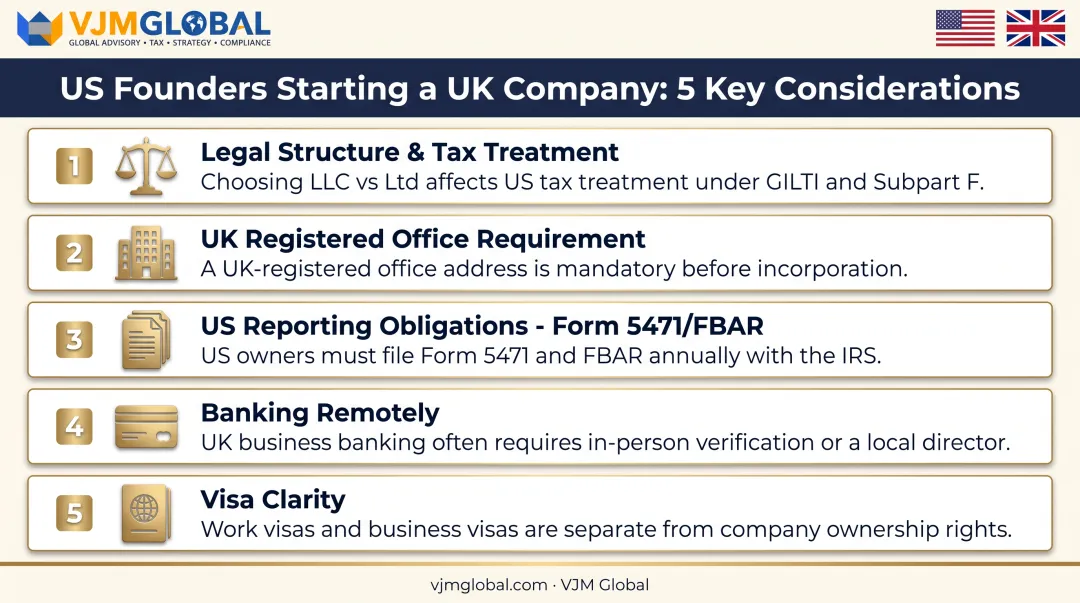 VJMGLOBAL
GLOBAL ADVISORY • TAX • STRATEGY • COMPLIANCE

US Founders Starting a UK Company: 5 Key Considerations

1 Legal Structure & Tax Treatment
Choosing LLC vs Ltd affects US tax treatment under GILTI and Subpart F.

2 UK Registered Office Requirement
A UK-registered office address is mandatory before incorporation.

3 US Reporting Obligations - Form 5471/FBAR
US owners must file Form 5471 and FBAR annually with the IRS.

4 Banking Remotely
UK business banking often requires in-person verification or a local director.

5 Visa Clarity
Work visas and business visas are separate from company ownership rights.

vjmglobal.com · VJM Global